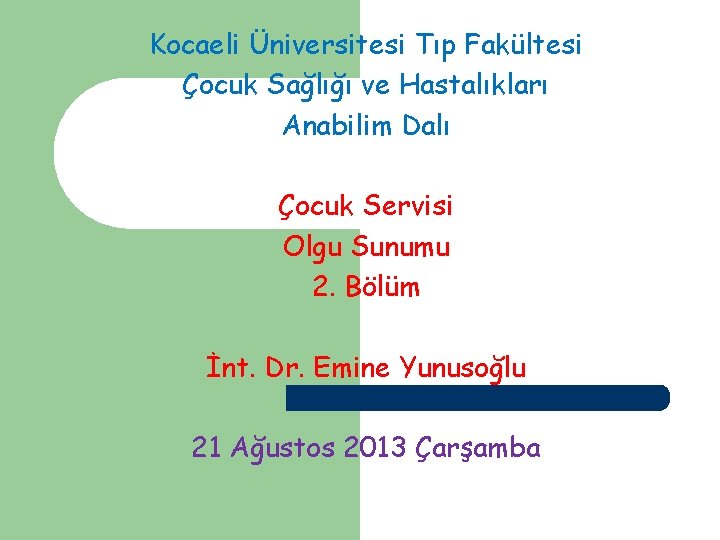 Kocaeli Üniversitesi Tıp Fakültesi
Çocuk Sağlığı ve Hastalıkları
Anabilim Dalı

Çocuk Servisi
Olgu Sunumu
2. Bölüm

İnt. Dr. Emine Yunusoğlu

21 Ağustos 2013 Çarşamba